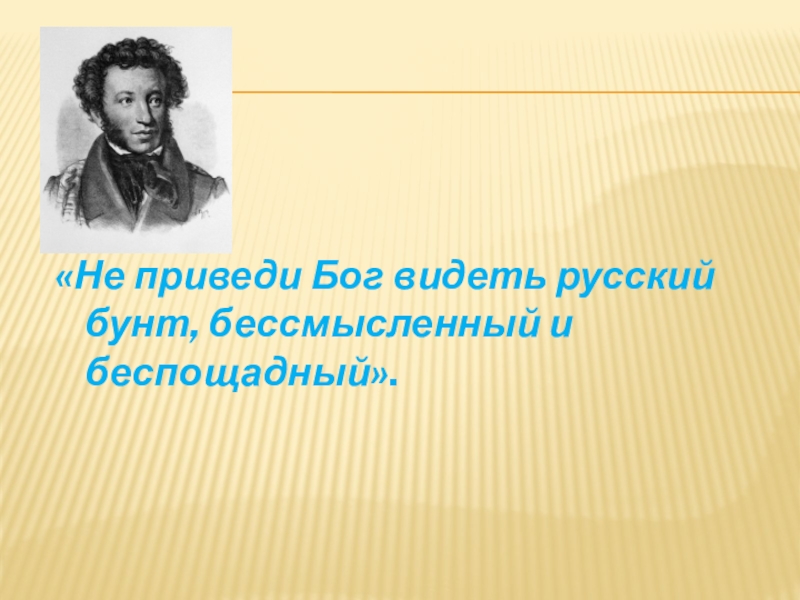 «Не приведи Бог видеть русский бунт, бессмысленный и беспощадный».